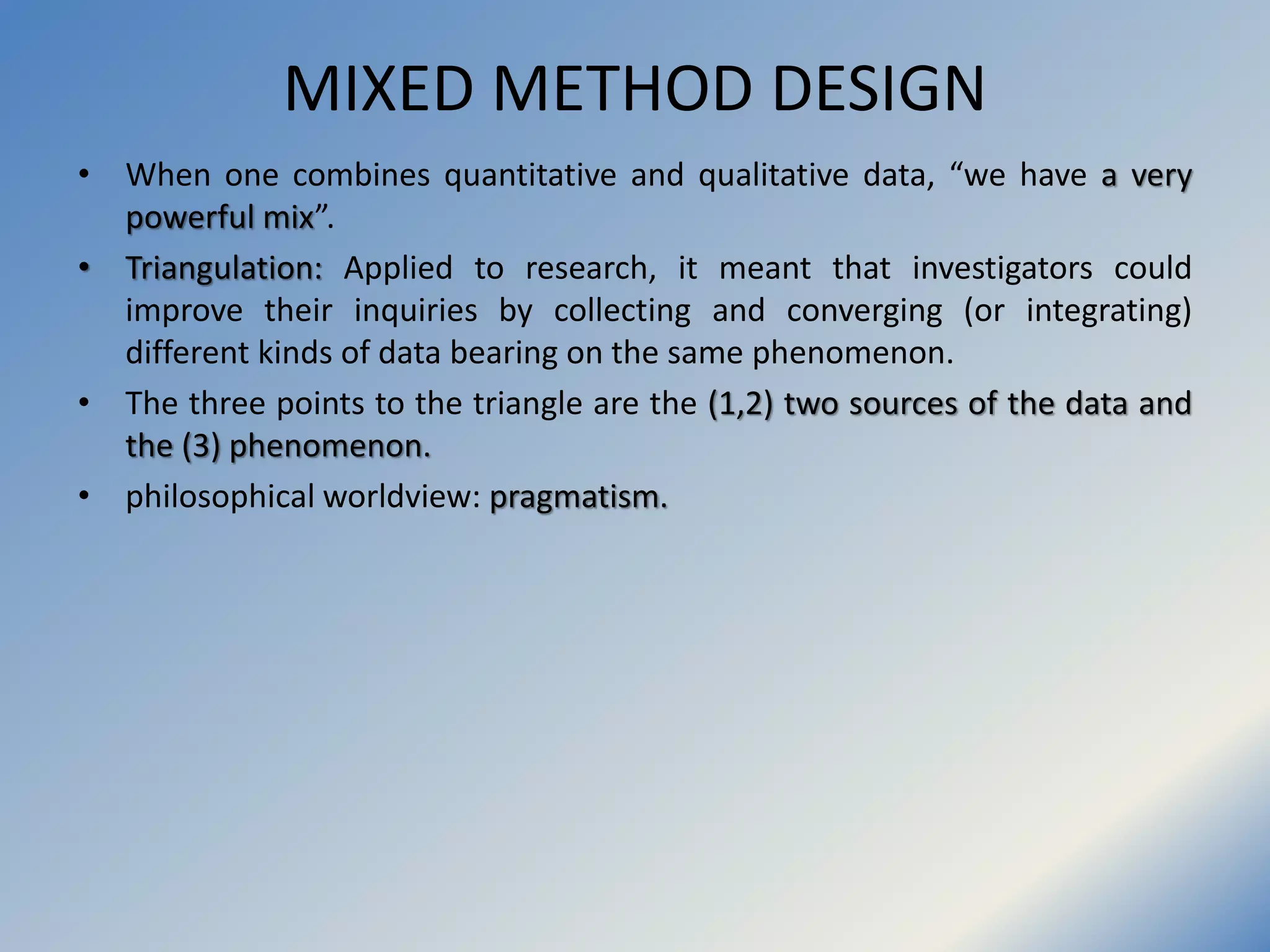 MIXED METHOD DESIGN

• When one combines quantitative and qualitative data, “we have a very powerful mix”.

• Triangulation: Applied to research, it meant that investigators could improve their inquiries by collecting and converging (or integrating) different kinds of data bearing on the same phenomenon.

• The three points to the triangle are the (1,2) two sources of the data and the (3) phenomenon.

• philosophical worldview: pragmatism.